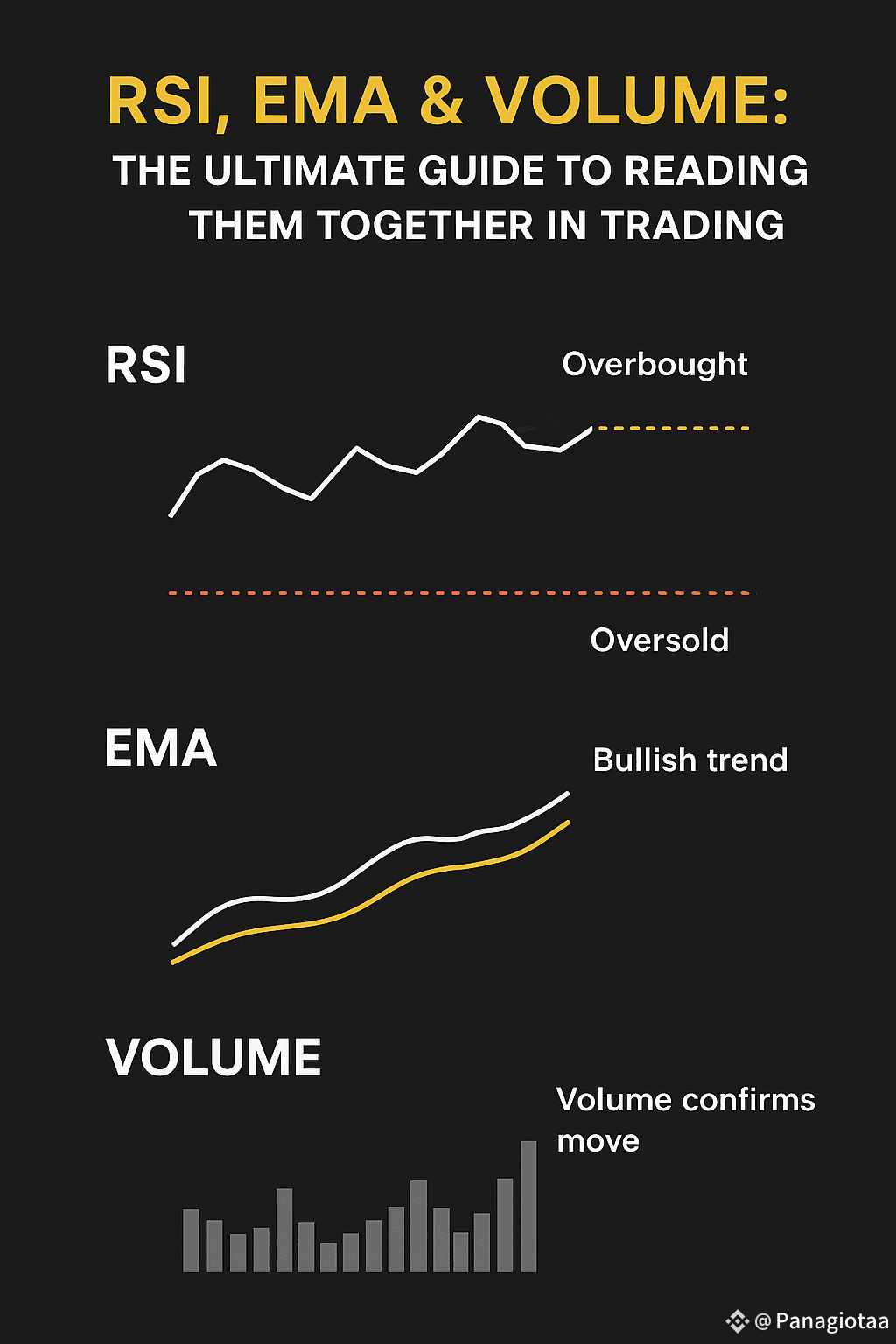 RSI, EMA & VOLUME:
THE ULTIMATE GUIDE TO READING THEM TOGETHER IN TRADING

RSI

Overbought

Oversold

EMA

Bullish trend

VOLUME

Volume confirms move

@Panagiotaa